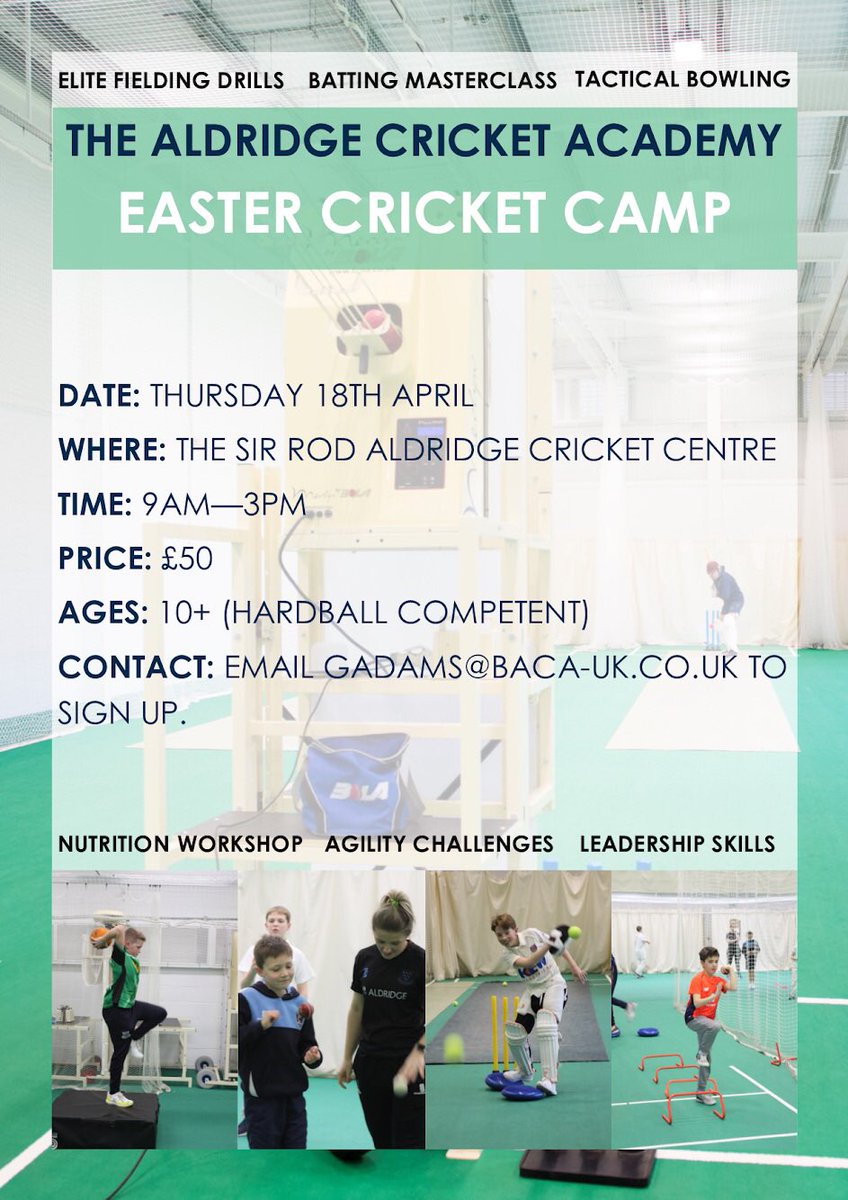 ELITE FIELDING DRILLS BATTING MASTERCLASS TACTICAL BOWLING

THE ALDRIDGE CRICKET ACADEMY

EASTER CRICKET CAMP

DATE: THURSDAY 18TH APRIL

WHERE: THE SIR ROD ALDRIDGE CRICKET CENTRE

TIME: 9AM—3PM

PRICE: £50

AGES: 10+ (HARDBALL COMPETENT)

CONTACT: EMAIL GADAMS@BACA-UK.CO.UK TO SIGN UP.

NUTRITION WORKSHOP AGILITY CHALLENGES LEADERSHIP SKILLS

BOLA

ALDRIDGE